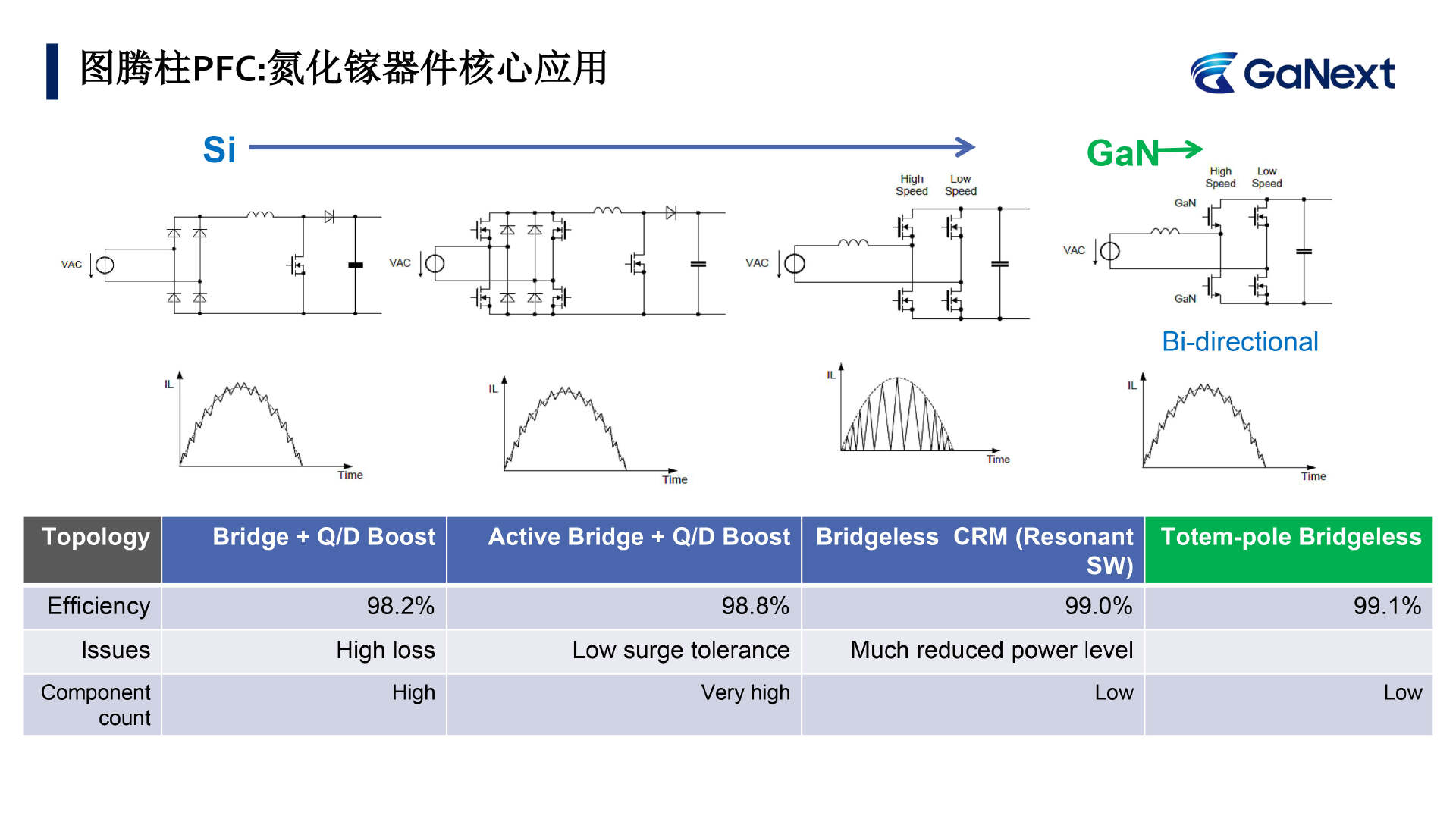 图腾柱PFC:氮化镓器件核心应用

GaNext

Si

GaN

VAC

VAC

High Speed   Low Speed

VAC

High Speed   Low Speed

GaN

VAC

GaN

Bi-directional

IL

Time

IL

Time

IL

Time

IL

Time

| Topology | Bridge + Q/D Boost | Active Bridge + Q/D Boost | Bridgeless CRM (Resonant SW) | Totem-pole Bridgeless |
|---|---|---|---|---|
| Efficiency | 98.2% | 98.8% | 99.0% | 99.1% |
| Issues | High loss | Low surge tolerance | Much reduced power level | |
| Component count | High | Very high | Low | Low |